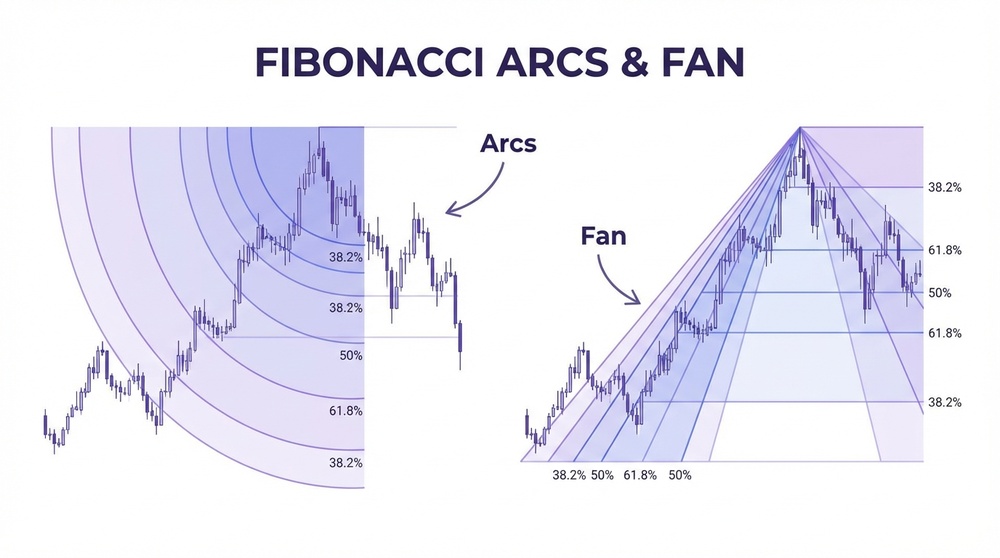 FIBONACCI ARCS & FAN

Arcs

38.2%

38.2%

50%

61.8%

38.2%

Fan

38.2%

61.8%

50%

61.8%

38.2%

38.2% 50% 61.8% 50%